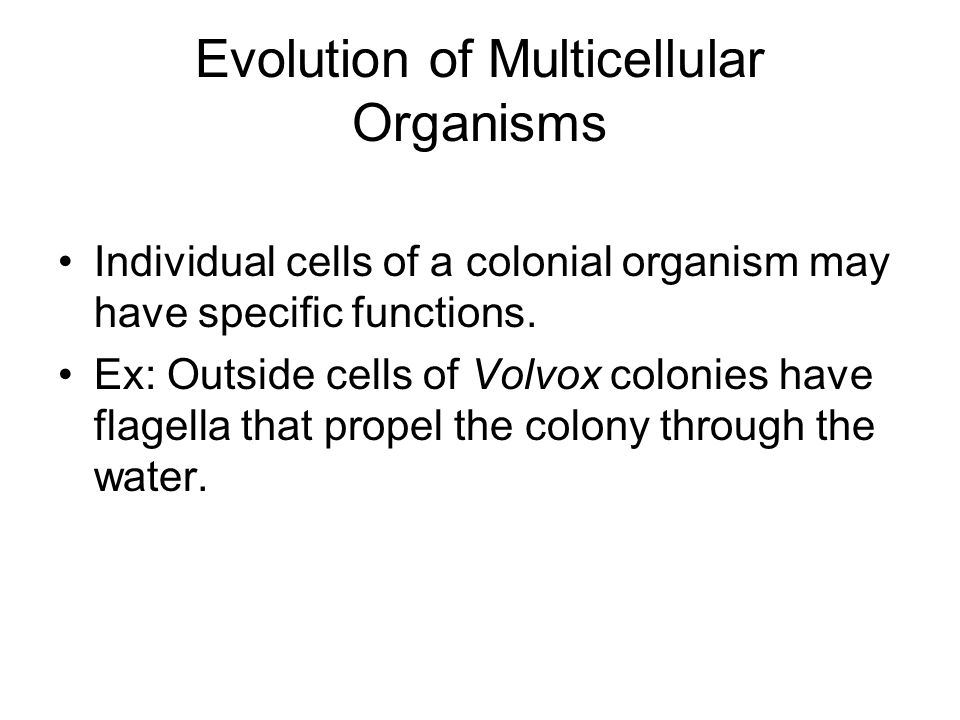 Evolution of Multicellular Organisms

• Individual cells of a colonial organism may have specific functions.
• Ex: Outside cells of Volvox colonies have flagella that propel the colony through the water.